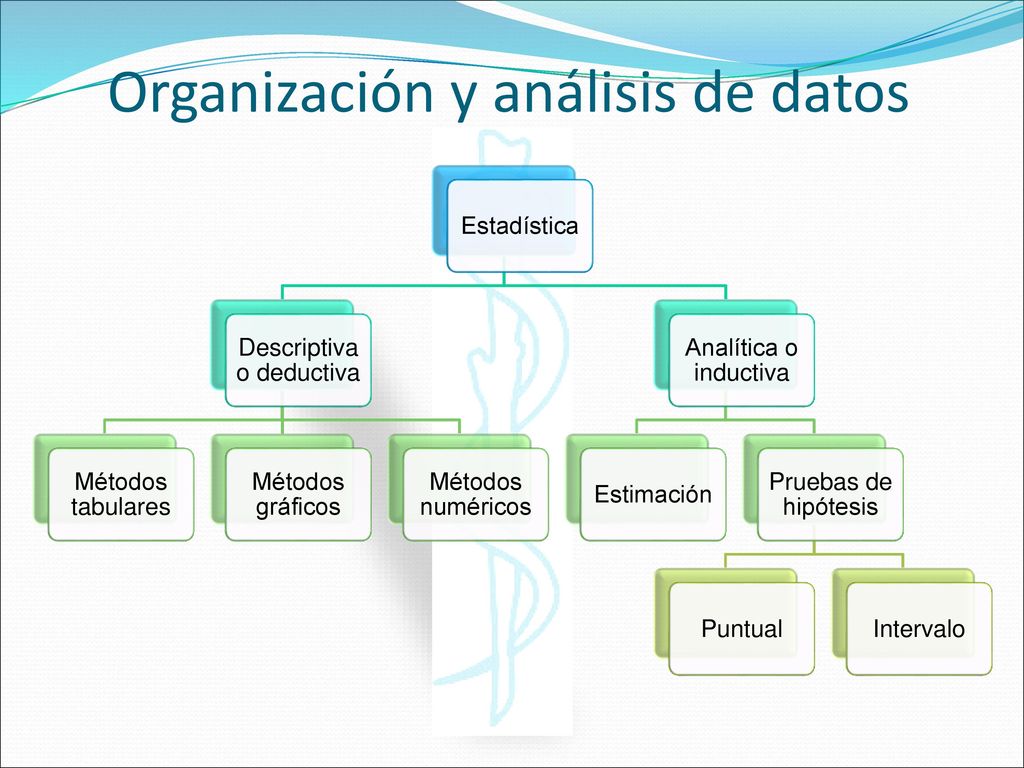 Organización y análisis de datos

Estadística

Descriptiva o deductiva

Analítica o inductiva

Métodos tabulares

Métodos gráficos

Métodos numéricos

Estimación

Pruebas de hipótesis

Puntual

Intervalo